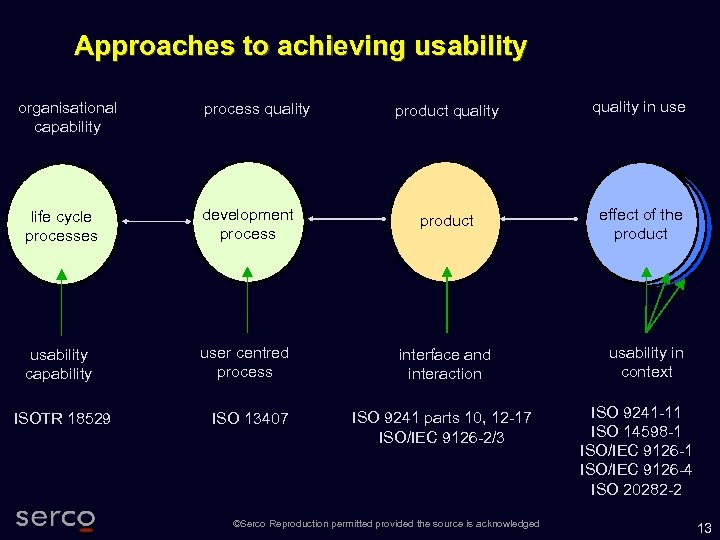 Approaches to achieving usability

organisational capability

process quality

product quality

quality in use

life cycle processes

development process

product

effect of the product

usability capability

user centred process

interface and interaction

usability in context

ISOTR 18529

ISO 13407

ISO 9241 parts 10, 12-17
ISO/IEC 9126-2/3

ISO 9241-11
ISO 14598-1
ISO/IEC 9126-1
ISO/IEC 9126-4
ISO 20282-2

serco

©Serco Reproduction permitted provided the source is acknowledged

13